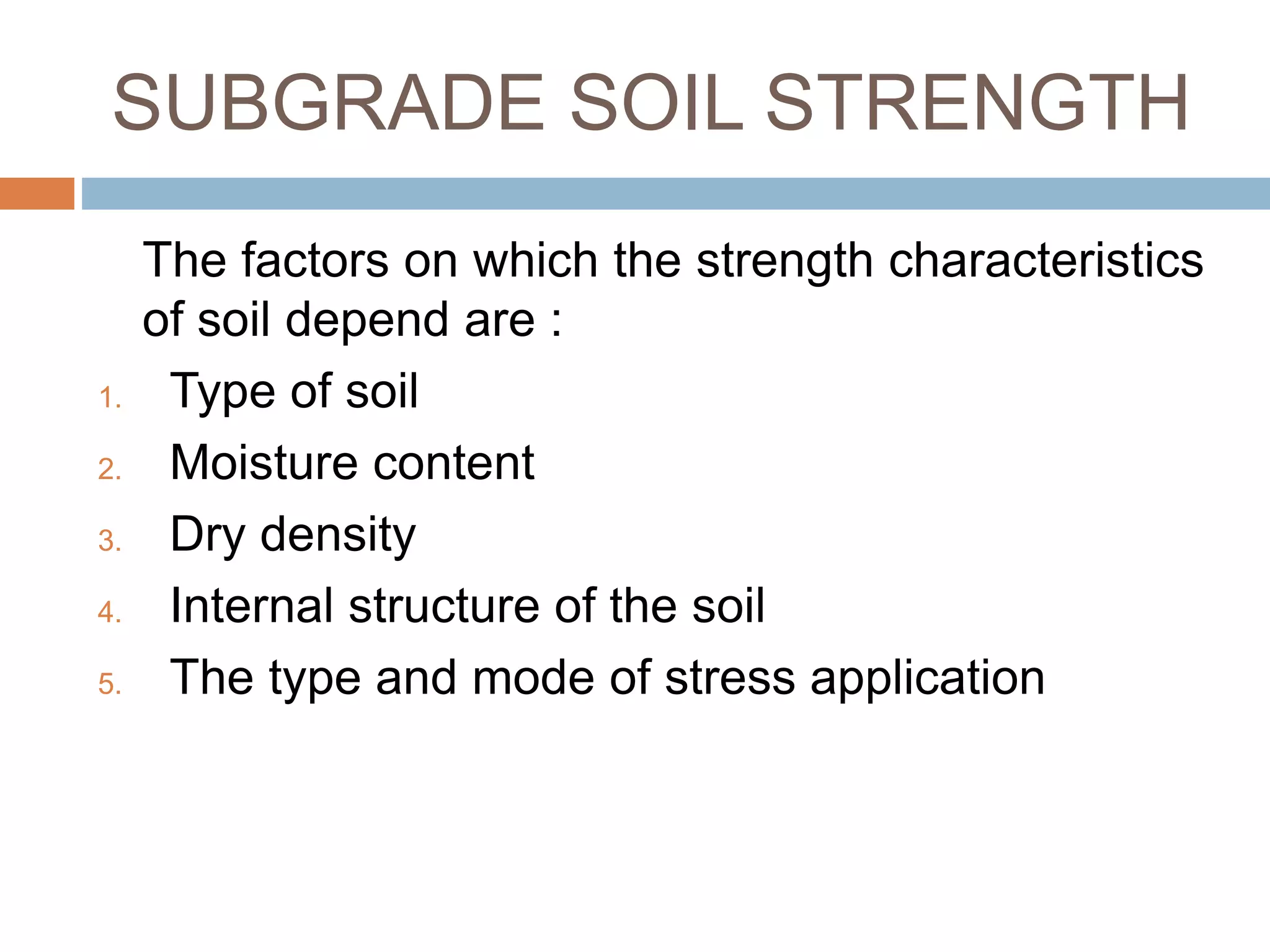 SUBGRADE SOIL STRENGTH

The factors on which the strength characteristics of soil depend are :

1. Type of soil
2. Moisture content
3. Dry density
4. Internal structure of the soil
5. The type and mode of stress application